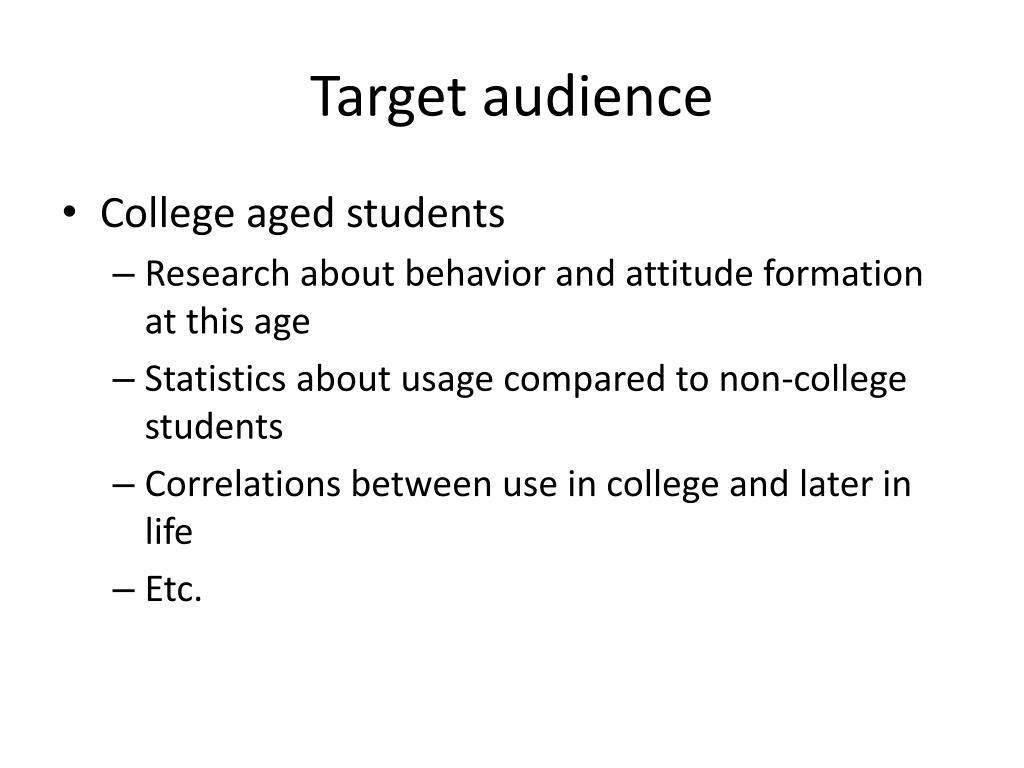 Target audience

• College aged students
– Research about behavior and attitude formation at this age
– Statistics about usage compared to non-college students
– Correlations between use in college and later in life
– Etc.